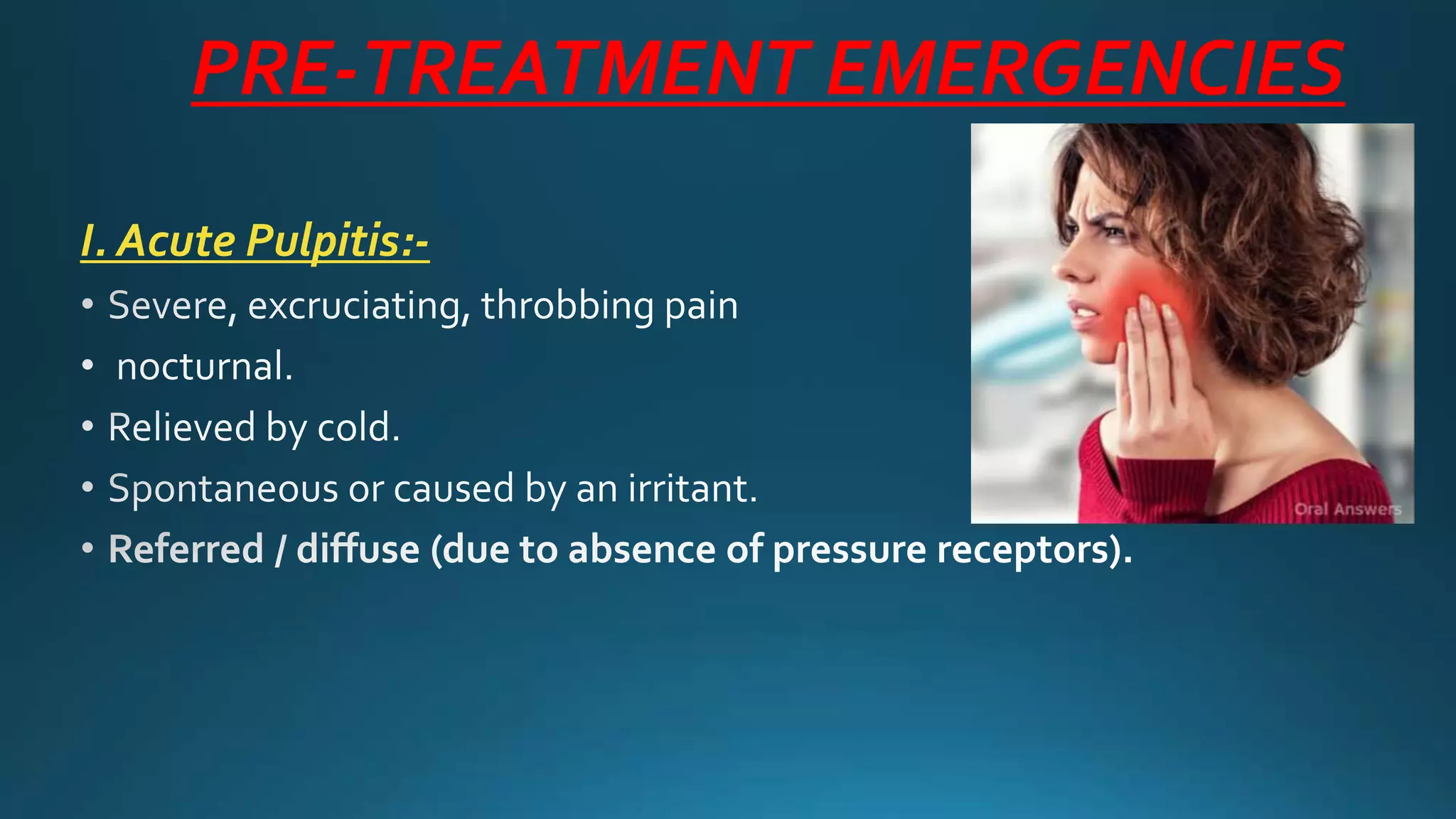 PRE-TREATMENT EMERGENCIES

I. Acute Pulpitis:-

• Severe, excruciating, throbbing pain
• nocturnal.
• Relieved by cold.
• Spontaneous or caused by an irritant.
• Referred / diffuse (due to absence of pressure receptors).

Oral Answers